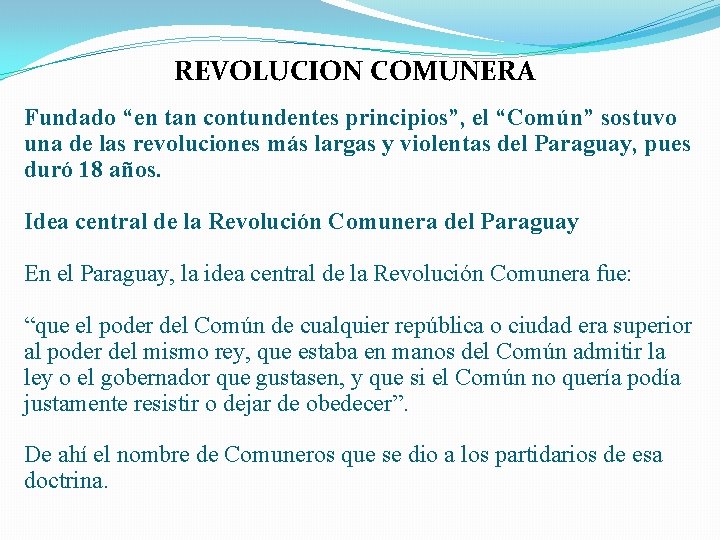 REVOLUCION COMUNERA

Fundado “en tan contundentes principios”, el “Común” sostuvo una de las revoluciones más largas y violentas del Paraguay, pues duró 18 años.

Idea central de la Revolución Comunera del Paraguay

En el Paraguay, la idea central de la Revolución Comunera fue:

“que el poder del Común de cualquier república o ciudad era superior al poder del mismo rey, que estaba en manos del Común admitir la ley o el gobernador que gustasen, y que si el Común no quería podía justamente resistir o dejar de obedecer”.

De ahí el nombre de Comuneros que se dio a los partidarios de esa doctrina.